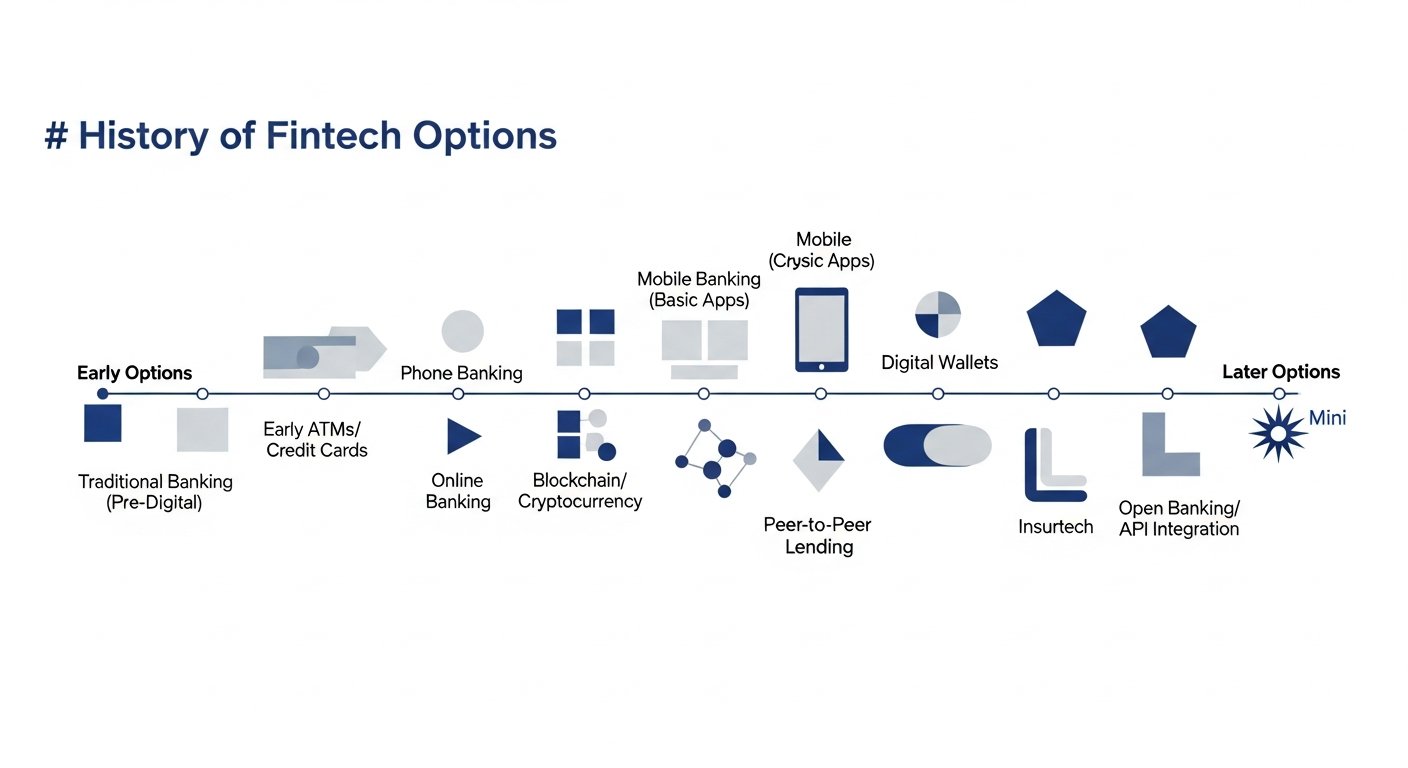 # History of Fintech Options

Early Options

Traditional Banking (Pre-Digital)

Early ATMs/ Credit Cards

Phone Banking

Online Banking

Blockchain/ Cryptocurrency

Mobile Banking (Basic Apps)

Mobile (Crysic Apps)

Peer-to-Peer Lending

Digital Wallets

Insurtech

Open Banking/ API Integration

Later Options

Mini